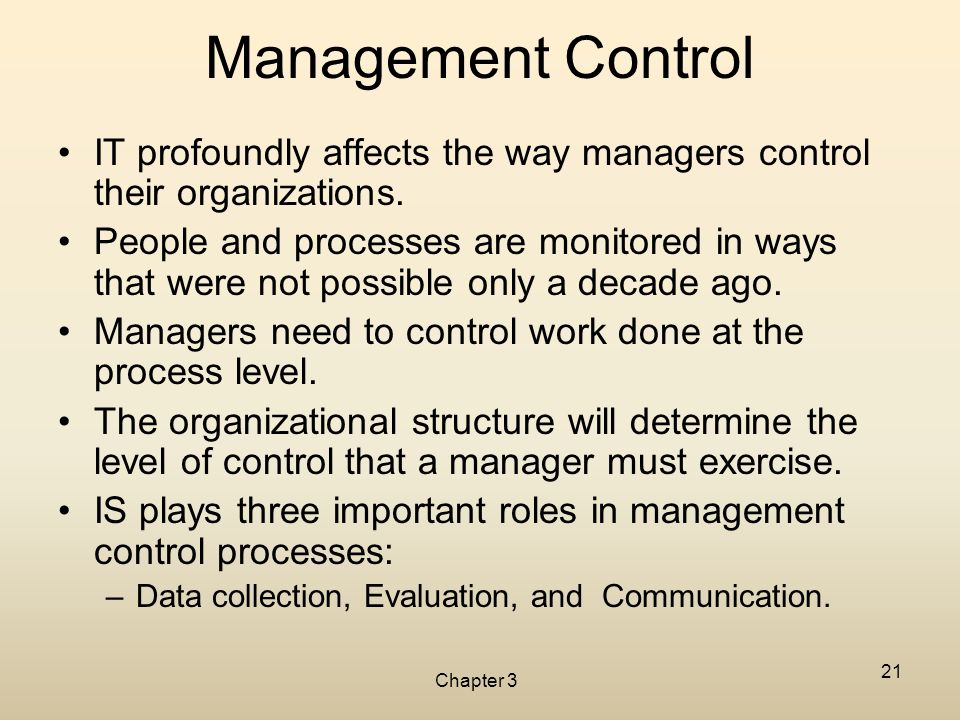 Management Control

• IT profoundly affects the way managers control their organizations.
• People and processes are monitored in ways that were not possible only a decade ago.
• Managers need to control work done at the process level.
• The organizational structure will determine the level of control that a manager must exercise.
• IS plays three important roles in management control processes:
– Data collection, Evaluation, and Communication.

Chapter 3

21